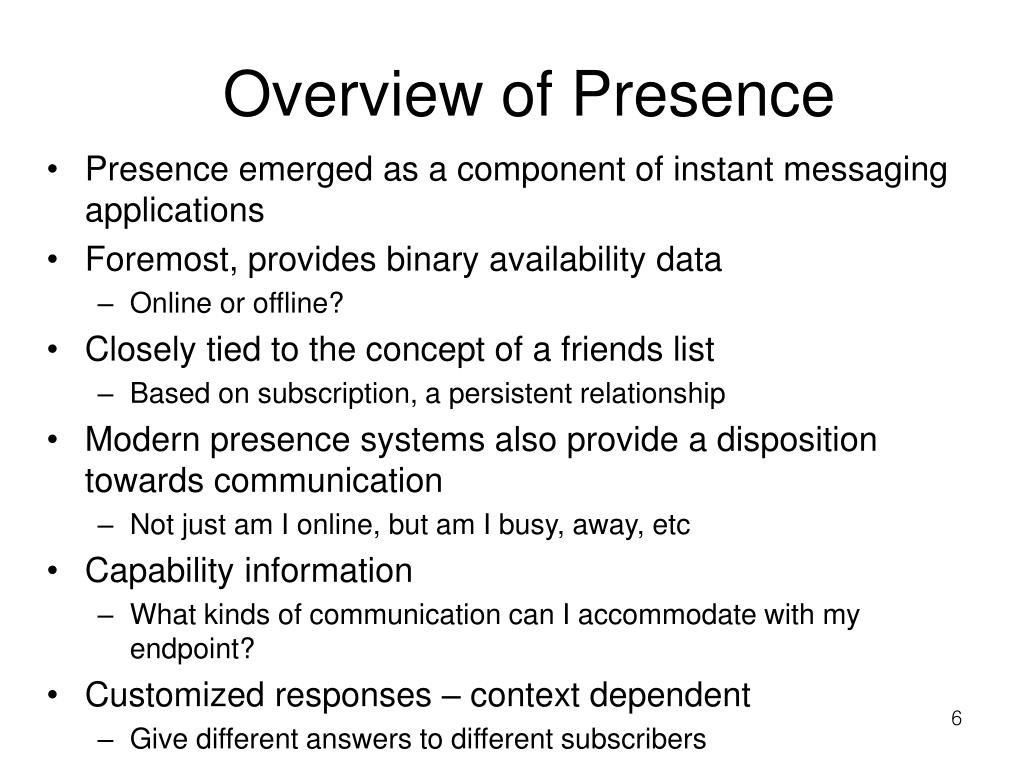 Overview of Presence

• Presence emerged as a component of instant messaging applications
• Foremost, provides binary availability data
– Online or offline?
• Closely tied to the concept of a friends list
– Based on subscription, a persistent relationship
• Modern presence systems also provide a disposition towards communication
– Not just am I online, but am I busy, away, etc
• Capability information
– What kinds of communication can I accommodate with my endpoint?
• Customized responses – context dependent
– Give different answers to different subscribers

6